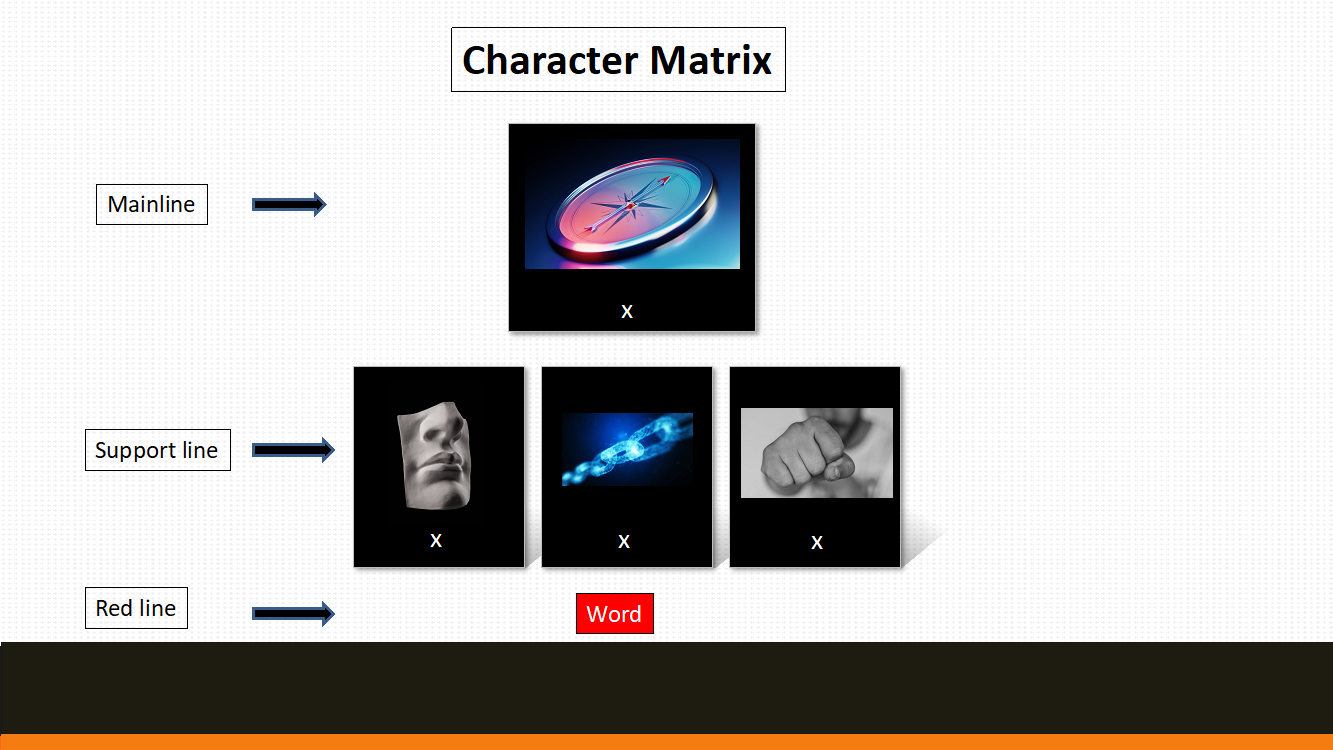 Character Matrix

Mainline

x

Support line

x

x

x

Red line

Word